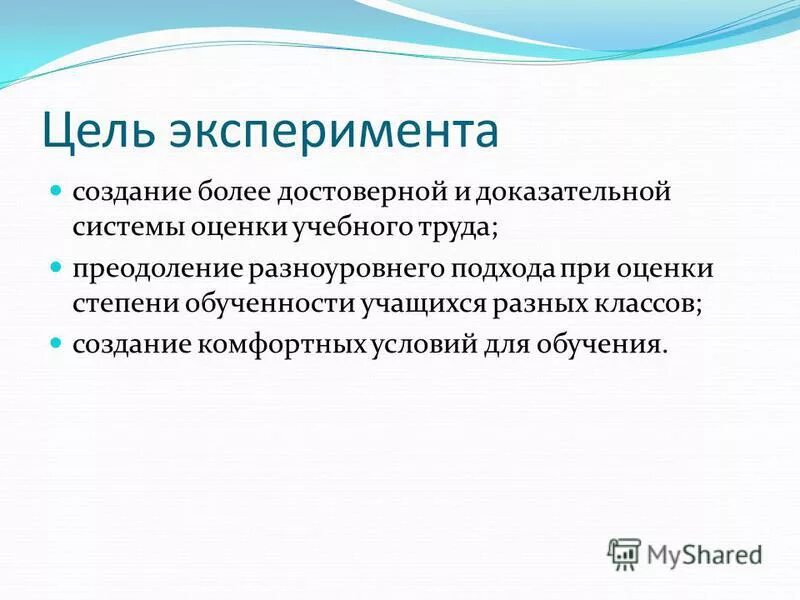 Цель эксперимента

- создание более достоверной и доказательной системы оценки учебного труда;
- преодоление разноуровнего подхода при оценки степени обученности учащихся разных классов;
- создание комфортных условий для обучения.

MyShared